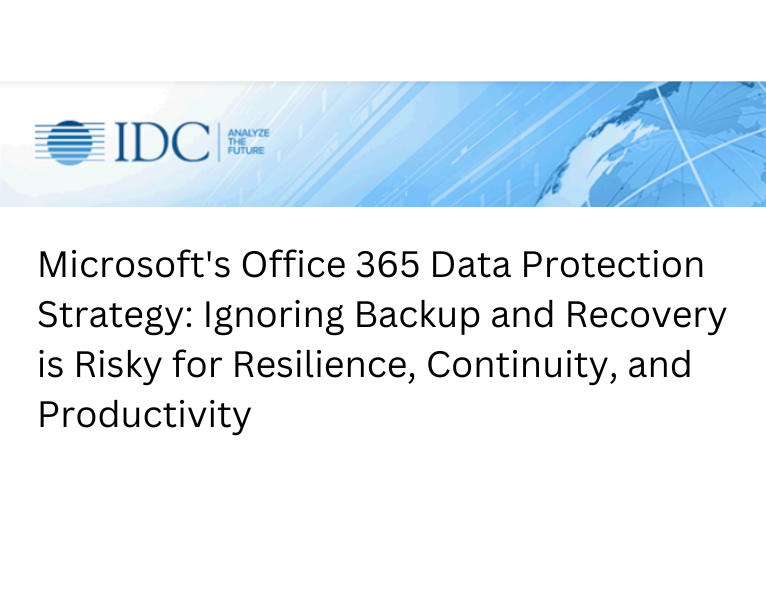 IDC ANALYZE THE FUTURE

Microsoft's Office 365 Data Protection Strategy: Ignoring Backup and Recovery is Risky for Resilience, Continuity, and Productivity